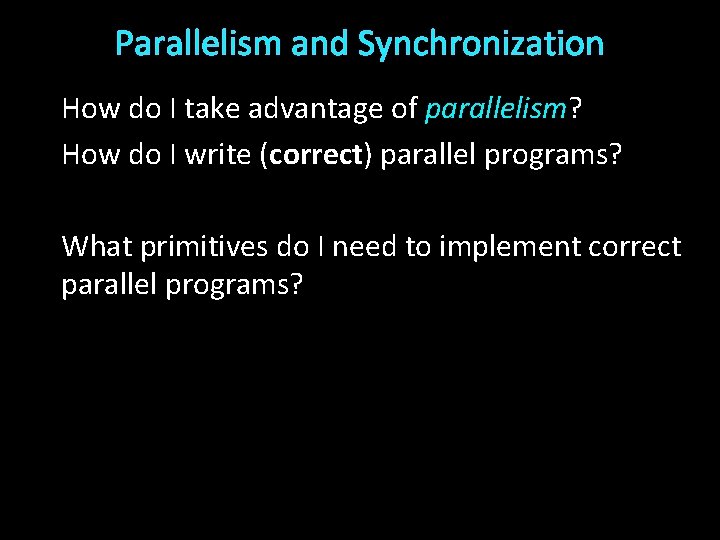 Parallelism and Synchronization

How do I take advantage of parallelism?

How do I write (correct) parallel programs?

What primitives do I need to implement correct parallel programs?